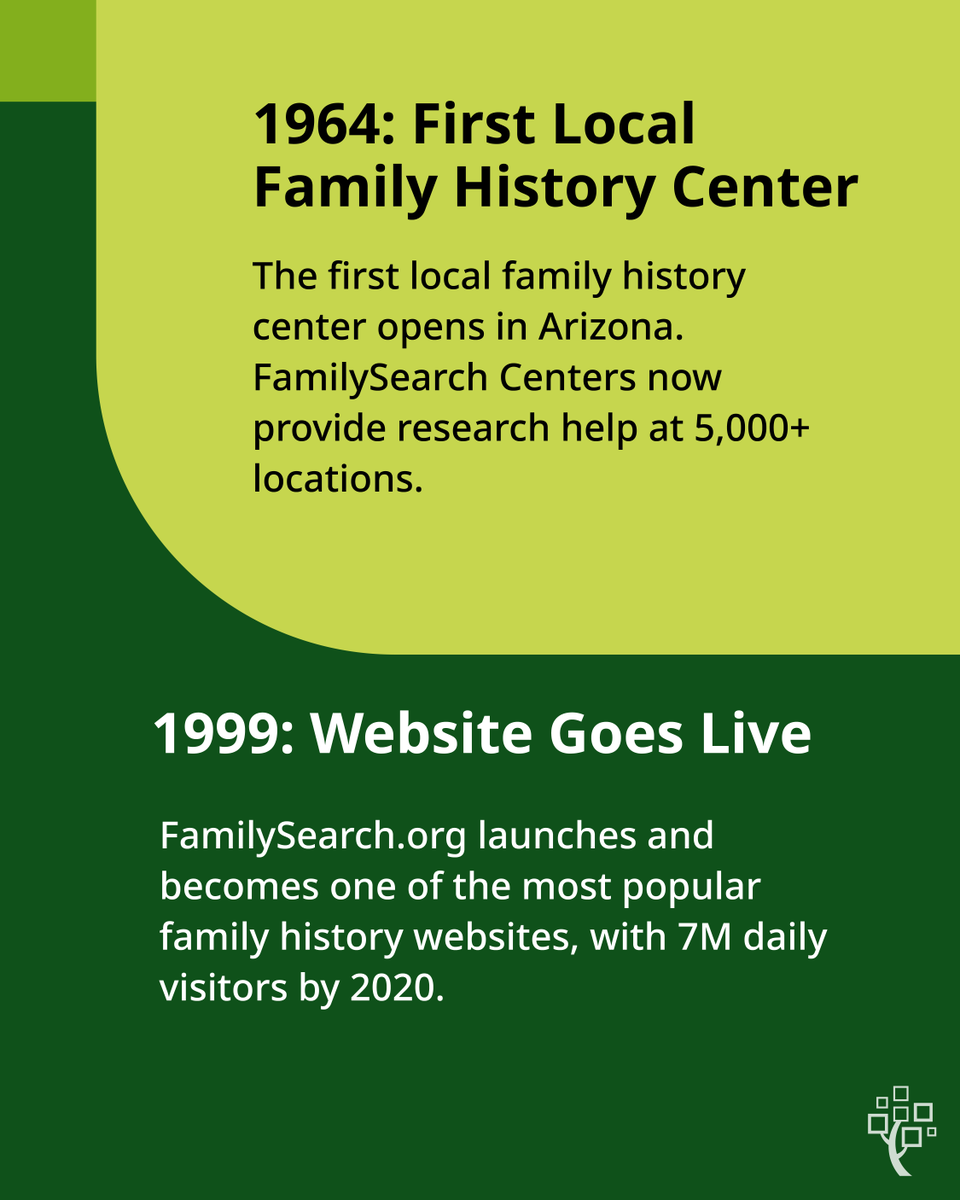 1964: First Local Family History Center

The first local family history center opens in Arizona. FamilySearch Centers now provide research help at 5,000+ locations.

1999: Website Goes Live

FamilySearch.org launches and becomes one of the most popular family history websites, with 7M daily visitors by 2020.